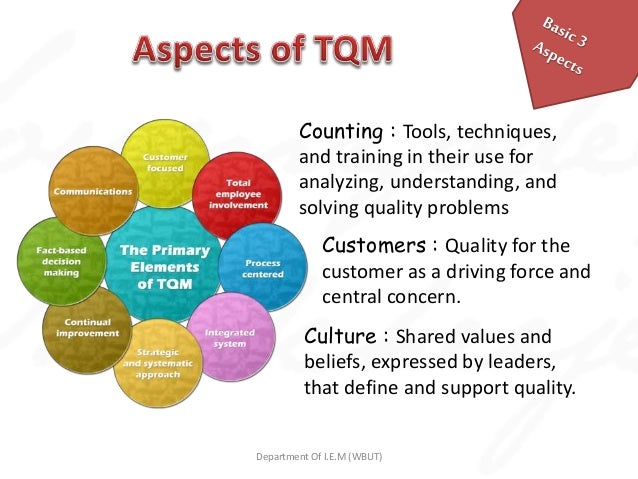 Aspects of TQM

Basic 3 Aspects

The Primary Elements of TQM

Customer focused

Total employee involvement

Process centered

Integrated system

Strategic and systematic approach

Continual improvement

Fact-based decision making

Communications

Counting : Tools, techniques, and training in their use for analyzing, understanding, and solving quality problems

Customers : Quality for the customer as a driving force and central concern.

Culture : Shared values and beliefs, expressed by leaders, that define and support quality.

Department Of I.E.M (WBUT)